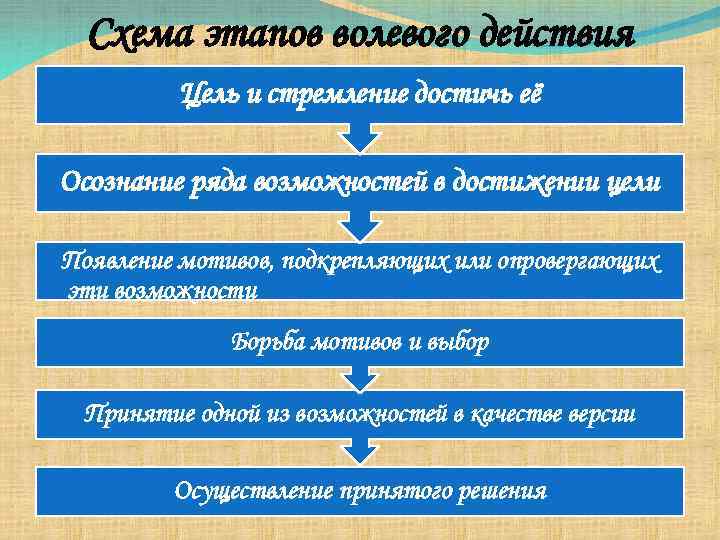 Схема этапов волевого действия

Цель и стремление достичь её

Осознание ряда возможностей в достижении цели

Появление мотивов, подкрепляющих или опровергающих эти возможности

Борьба мотивов и выбор

Принятие одной из возможностей в качестве версии

Осуществление принятого решения